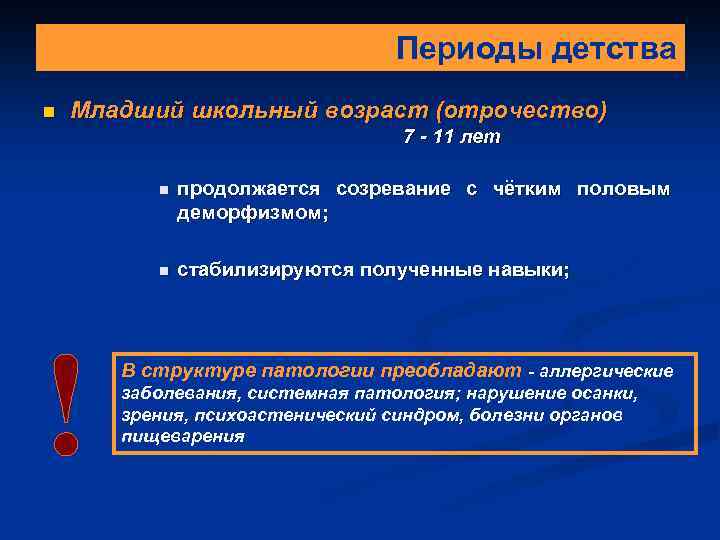 Периоды детства

Младший школьный возраст (отрочество)
7 - 11 лет

продолжается созревание с чётким половым деморфизмом;

стабилизируются полученные навыки;

!

В структуре патологии преобладают - аллергические заболевания, системная патология; нарушение осанки, зрения, психоастенический синдром, болезни органов пищеварения